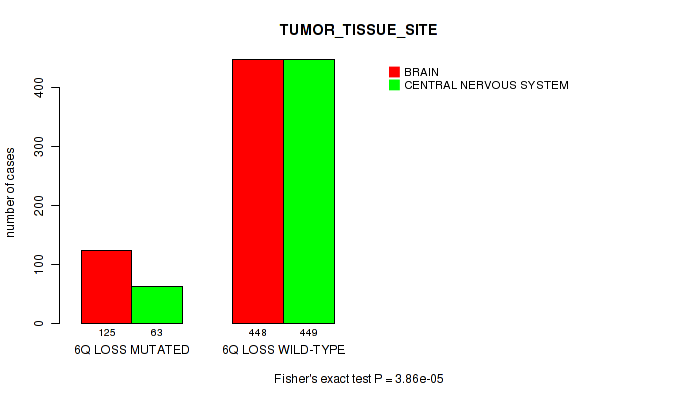 TUMOR_TISSUE_SITE

BRAIN
CENTRAL NERVOUS SYSTEM

number of cases

0
100
200
300
400

125
63
448
449

6Q LOSS MUTATED
6Q LOSS WILD-TYPE

Fisher's exact test P = 3.86e-05